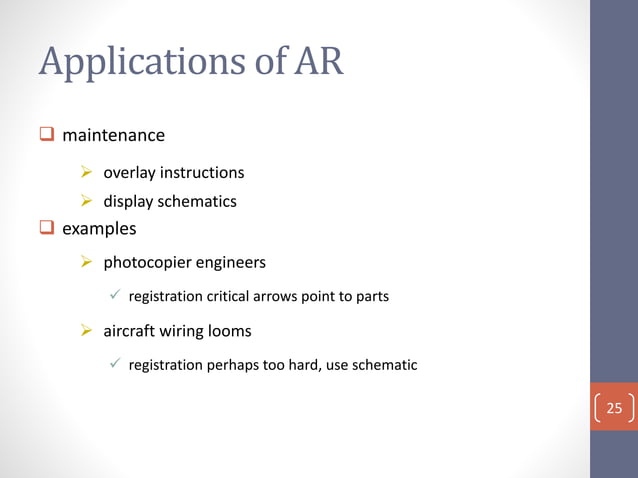 Applications of AR

❑ maintenance

➢ overlay instructions

➢ display schematics

❑ examples

➢ photocopier engineers

✓ registration critical arrows point to parts

➢ aircraft wiring looms

✓ registration perhaps too hard, use schematic

25